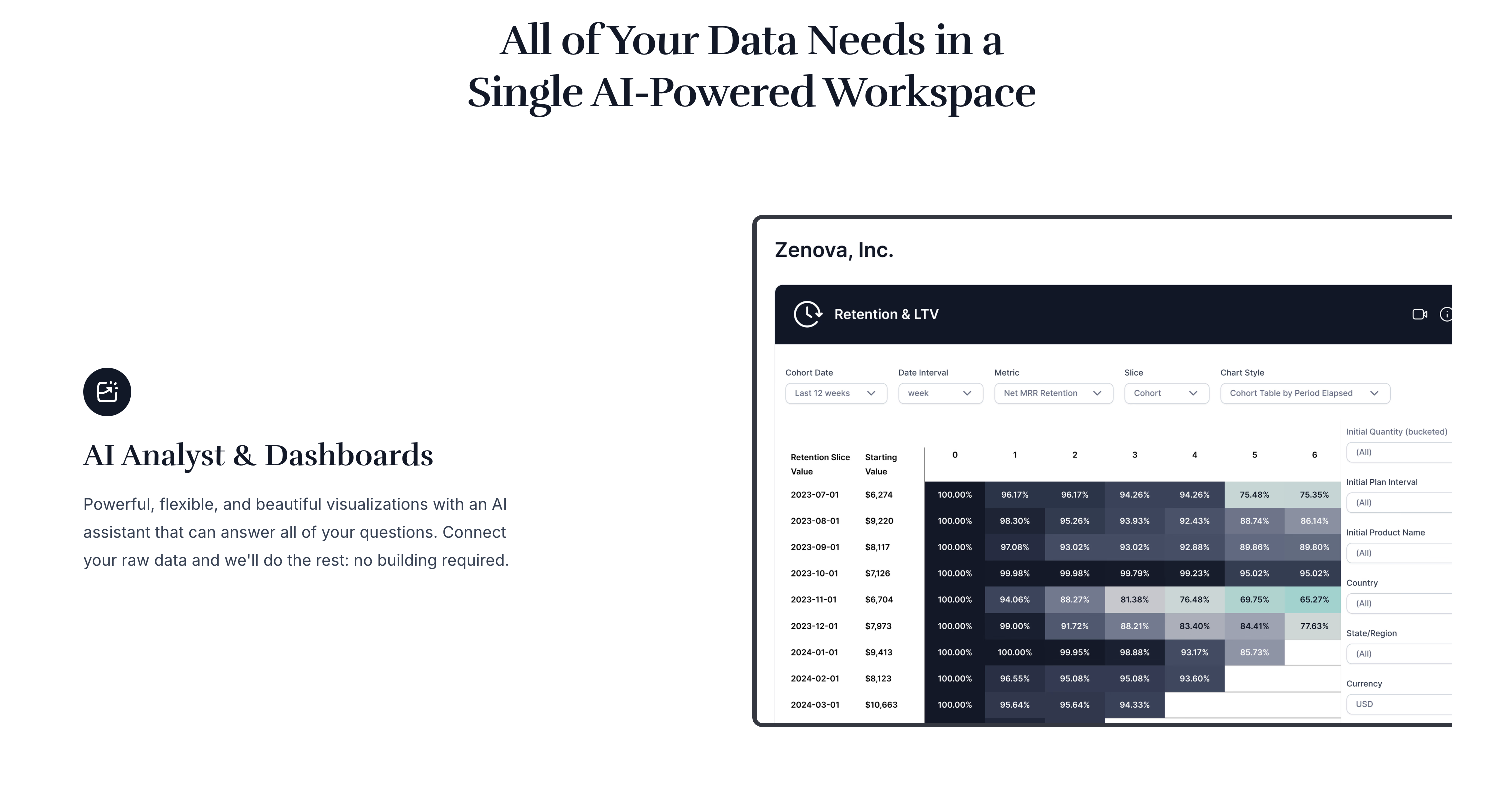 All of Your Data Needs in a Single AI-Powered Workspace

AI Analyst & Dashboards

Powerful, flexible, and beautiful visualizations with an AI assistant that can answer all of your questions. Connect your raw data and we'll do the rest: no building required.

Zenova, Inc.

Retention & LTV

Cohort Date
Last 12 weeks

Date Interval
week

Metric
Net MRR Retention

Slice
Cohort

Chart Style
Cohort Table by Period Elapsed

| Retention Slice Value | Starting Value | 0 | 1 | 2 | 3 | 4 | 5 | 6 |
|---|---|---|---|---|---|---|---|---|
| 2023-07-01 | $6,274 | 100.00% | 96.17% | 96.17% | 94.26% | 94.26% | 75.48% | 75.35% |
| 2023-08-01 | $9,220 | 100.00% | 98.30% | 95.26% | 93.93% | 92.43% | 88.74% | 86.14% |
| 2023-09-01 | $8,117 | 100.00% | 97.08% | 93.02% | 93.02% | 92.88% | 89.86% | 89.80% |
| 2023-10-01 | $7,126 | 100.00% | 99.98% | 99.98% | 99.79% | 99.23% | 95.02% | 95.02% |
| 2023-11-01 | $6,704 | 100.00% | 94.06% | 88.27% | 81.38% | 76.48% | 69.75% | 65.27% |
| 2023-12-01 | $7,973 | 100.00% | 99.00% | 91.72% | 88.21% | 83.40% | 84.41% | 77.63% |
| 2024-01-01 | $9,413 | 100.00% | 100.00% | 99.95% | 98.88% | 93.17% | 85.73% | |
| 2024-02-01 | $8,123 | 100.00% | 96.55% | 95.08% | 95.08% | 93.60% | | |
| 2024-03-01 | $10,663 | 100.00% | 95.64% | 95.64% | 94.33% | | | |

Initial Quantity (bucketed)
(All)
Initial Plan Interval
(All)
Initial Product Name
(All)
Country
(All)
State/Region
(All)
Currency
USD